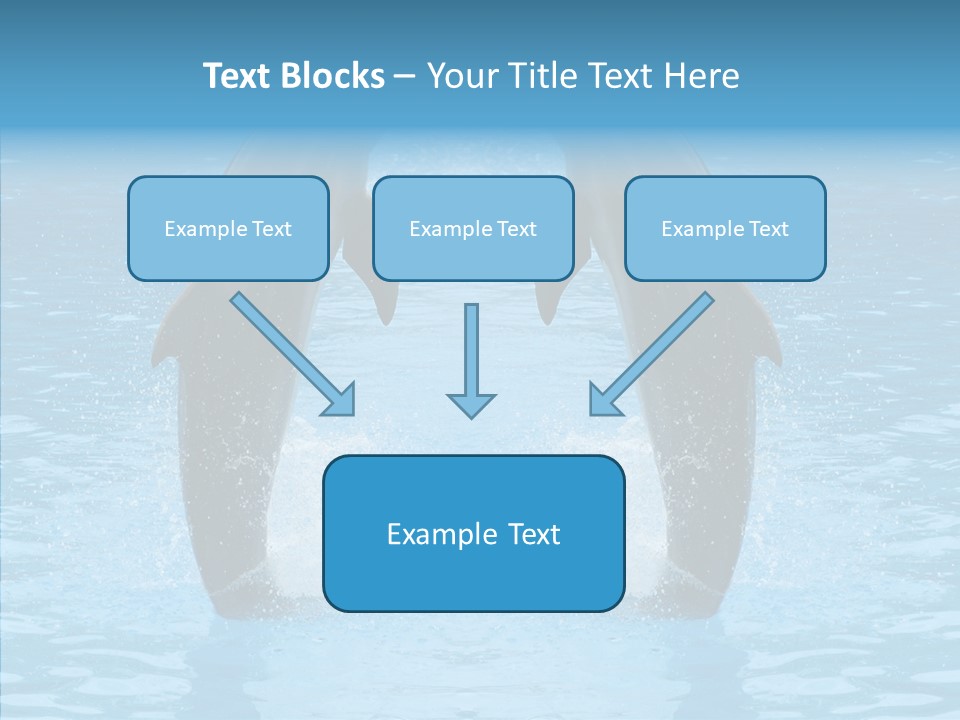 Text Blocks – Your Title Text Here

Example Text

Example Text

Example Text

Example Text